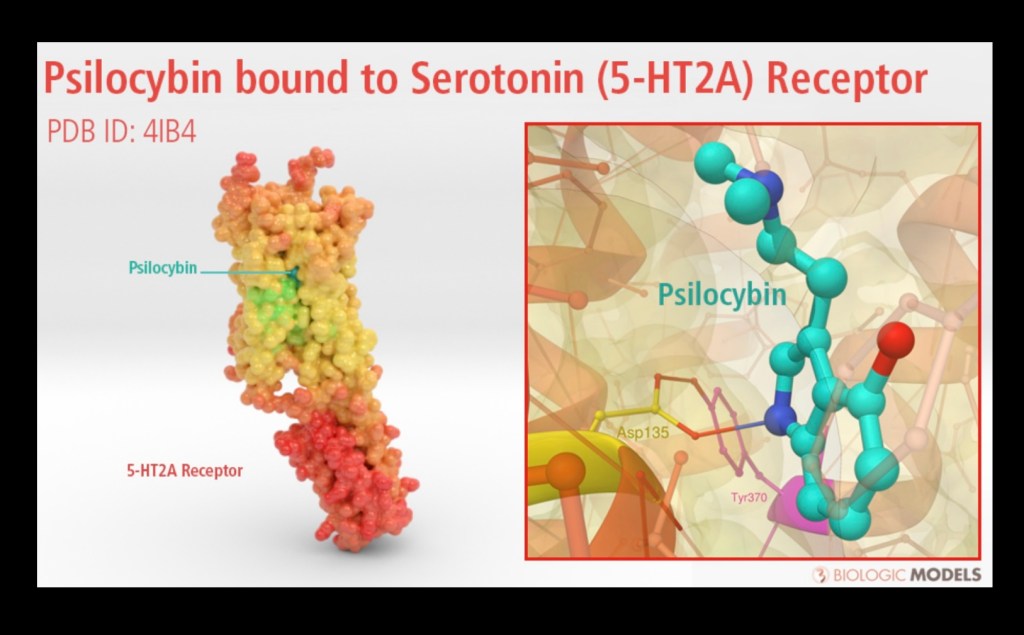 Psilocybin bound to Serotonin (5-HT2A) Receptor

PDB ID: 4IB4

Psilocybin

5-HT2A Receptor

Psilocybin

Asp135

Tyr370

BIOLOGIC MODELS